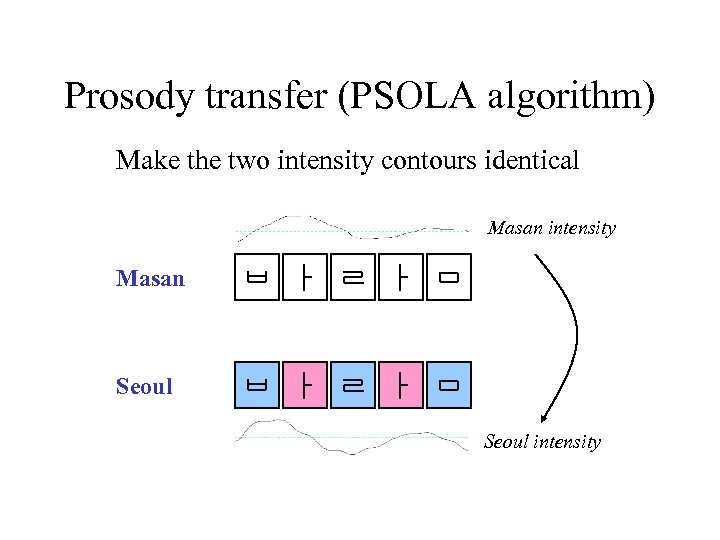 Prosody transfer (PSOLA algorithm)

Make the two intensity contours identical

Masan intensity

Masan

ㅂ ㅏ ㄹ ㅏ ㅁ

Seoul

ㅂ ㅏ ㄹ ㅏ ㅁ

Seoul intensity